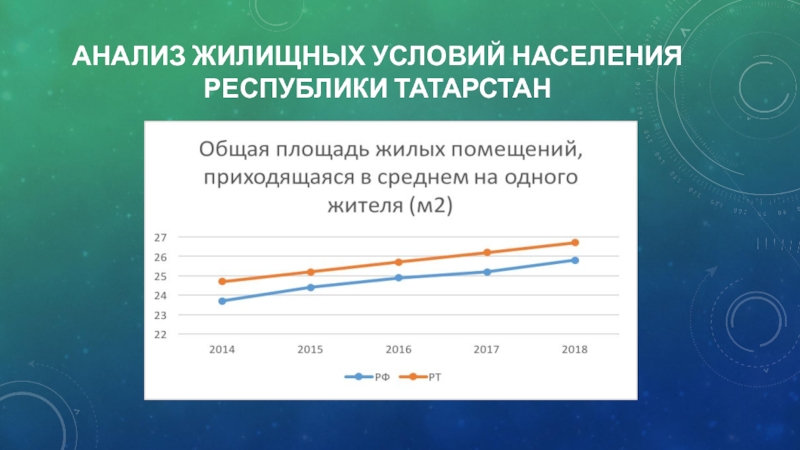 АНАЛИЗ ЖИЛИЩНЫХ УСЛОВИЙ НАСЕЛЕНИЯ РЕСПУБЛИКИ ТАТАРСТАН

Общая площадь жилых помещений, приходящаяся в среднем на одного жителя (м2)

27
26
25
24
23
22

2014 2015 2016 2017 2018

РФ
РТ